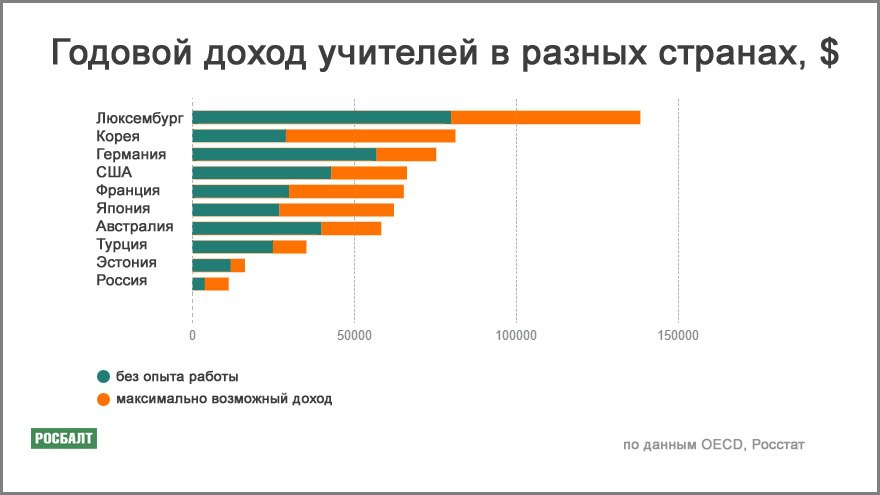 Годовой доход учителей в разных странах, $

Люксембург
Корея
Германия
США
Франция
Япония
Австралия
Турция
Эстония
Россия

0
50000
100000
150000

без опыта работы
максимально возможный доход

РОСБАЛТ

по данным OECD, Росстат